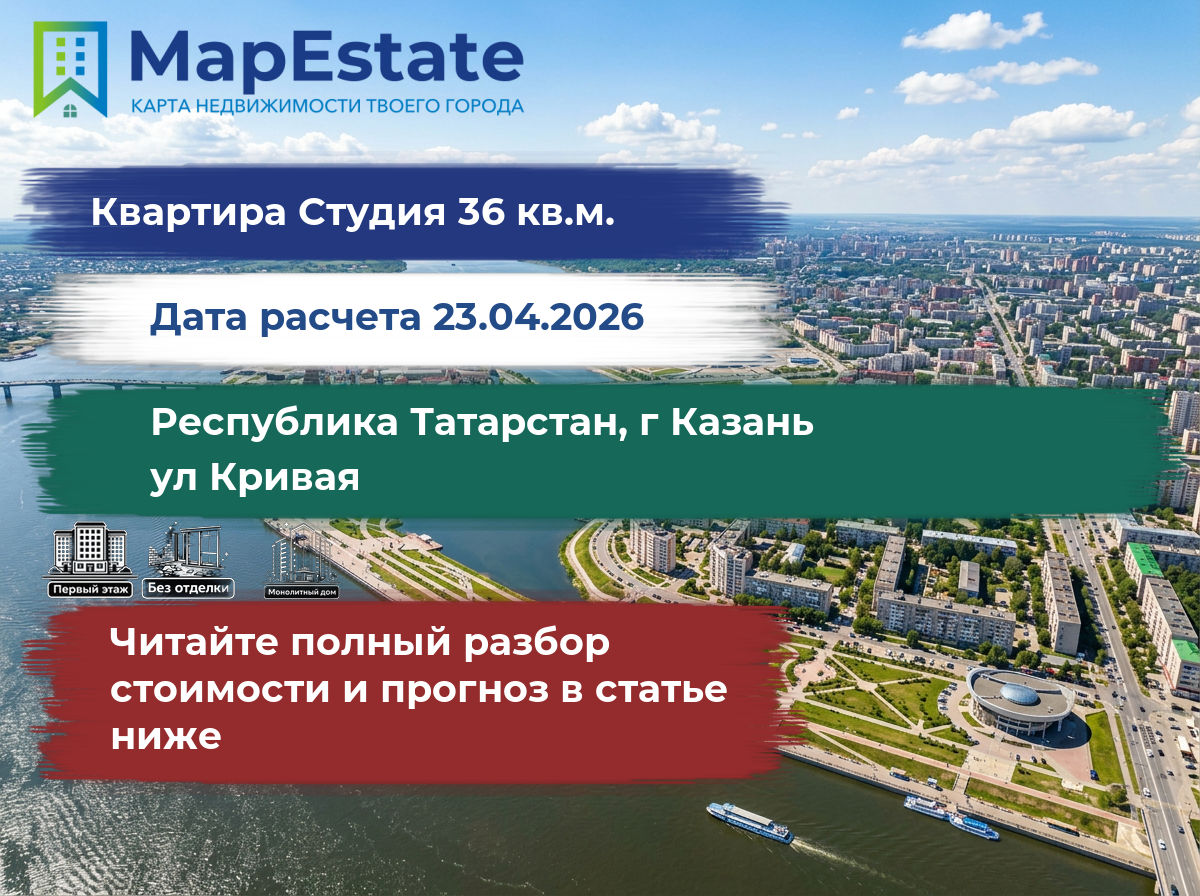 MapEstate
КАРТА НЕДВИЖИМОСТИ ТВОЕГО ГОРОДА

Квартира Студия 36 кв.м.

Дата расчета 23.04.2026

Республика Татарстан, г Казань ул Кривая

Первый этаж
Без отделки
Монолитный дом

Читайте полный разбор стоимости и прогноз в статье ниже